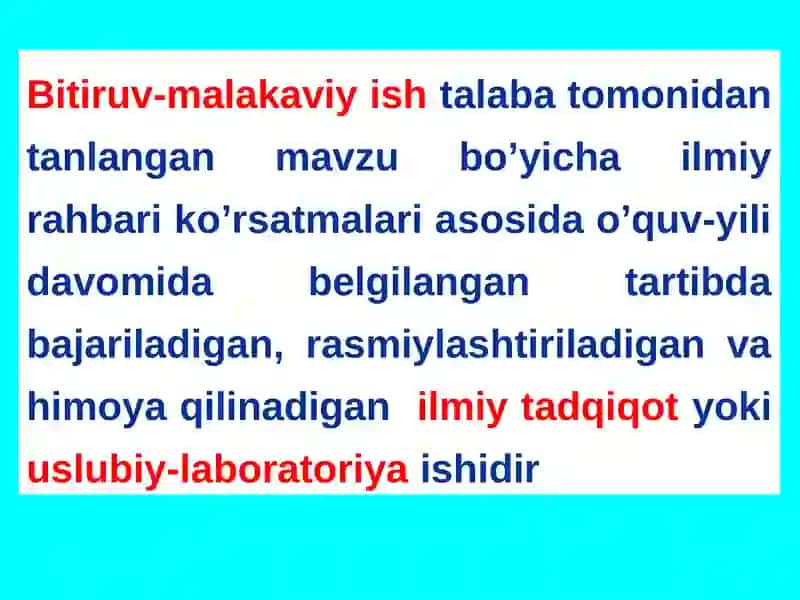 Bitiruv-malakaviy ish talaba tomonidan tanlangan mavzu bo’yicha ilmiy rahbari ko’rsatmalari asosida o’quv-yili davomida belgilangan tartibda bajariladigan, rasmiylashtiriladigan va himoya qilinadigan ilmiy tadqiqot yoki uslubiy-laboratoriya ishidir